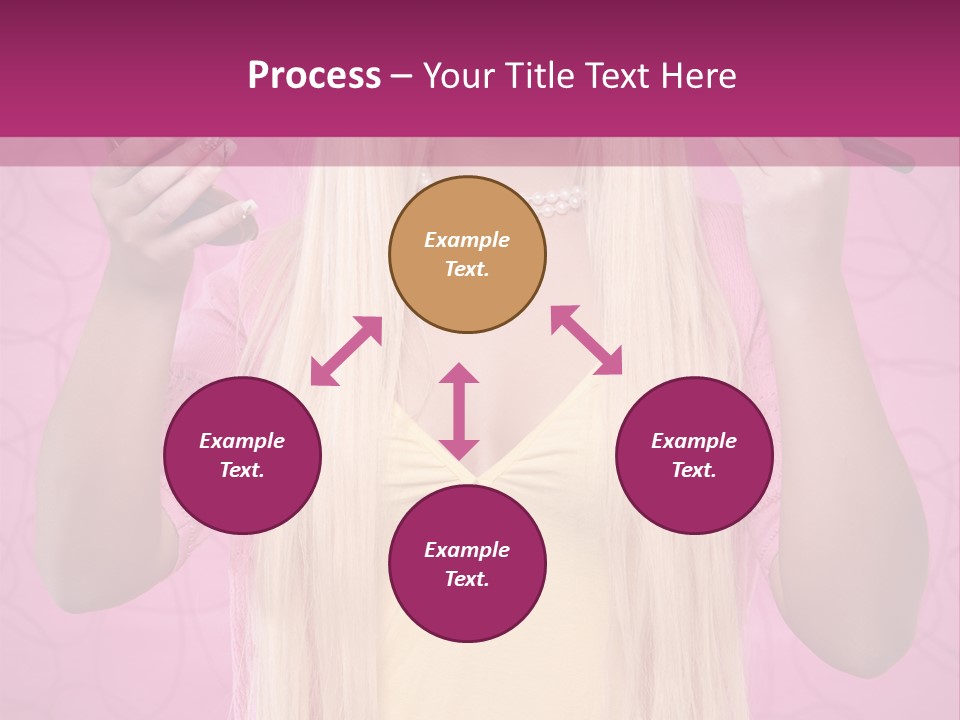 Process – Your Title Text Here

Example Text.

Example Text.

Example Text.

Example Text.